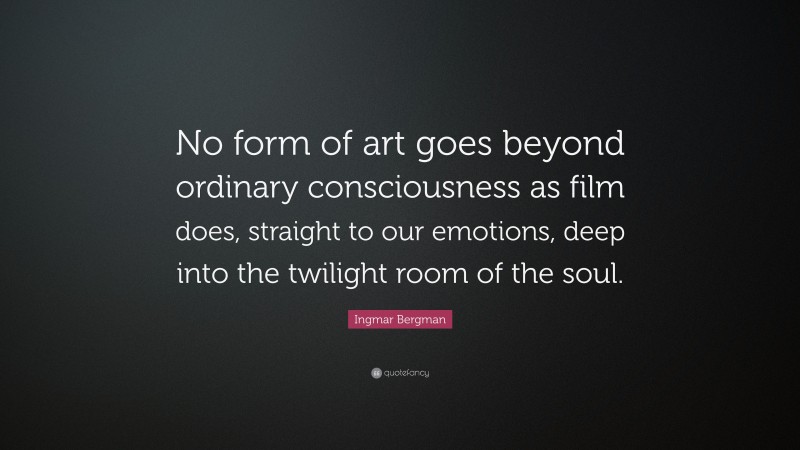 No form of art goes beyond ordinary consciousness as film does, straight to our emotions, deep into the twilight room of the soul.

Ingmar Bergman

quotefancy